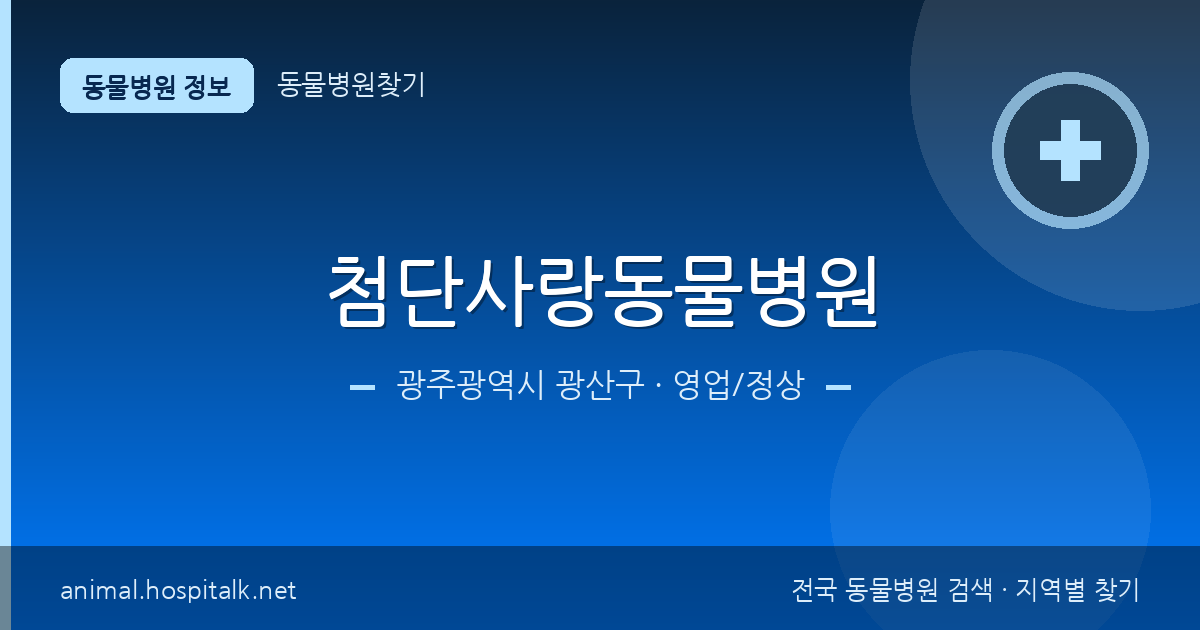 동물병원 정보
동물병원찾기

첨단사랑동물병원

광주광역시 광산구 · 영업/정상

animal.hospitalk.net
전국 동물병원 검색 · 지역별 찾기